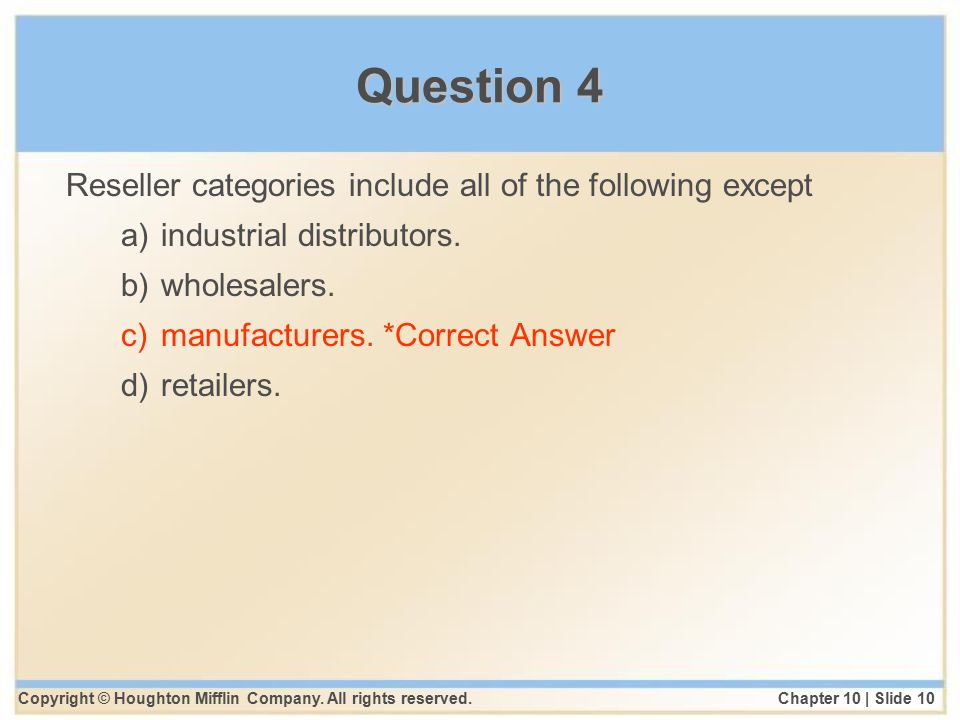 Question 4

Reseller categories include all of the following except

a) industrial distributors.

b) wholesalers.

c) manufacturers. *Correct Answer

d) retailers.

Copyright © Houghton Mifflin Company. All rights reserved.

Chapter 10 | Slide 10